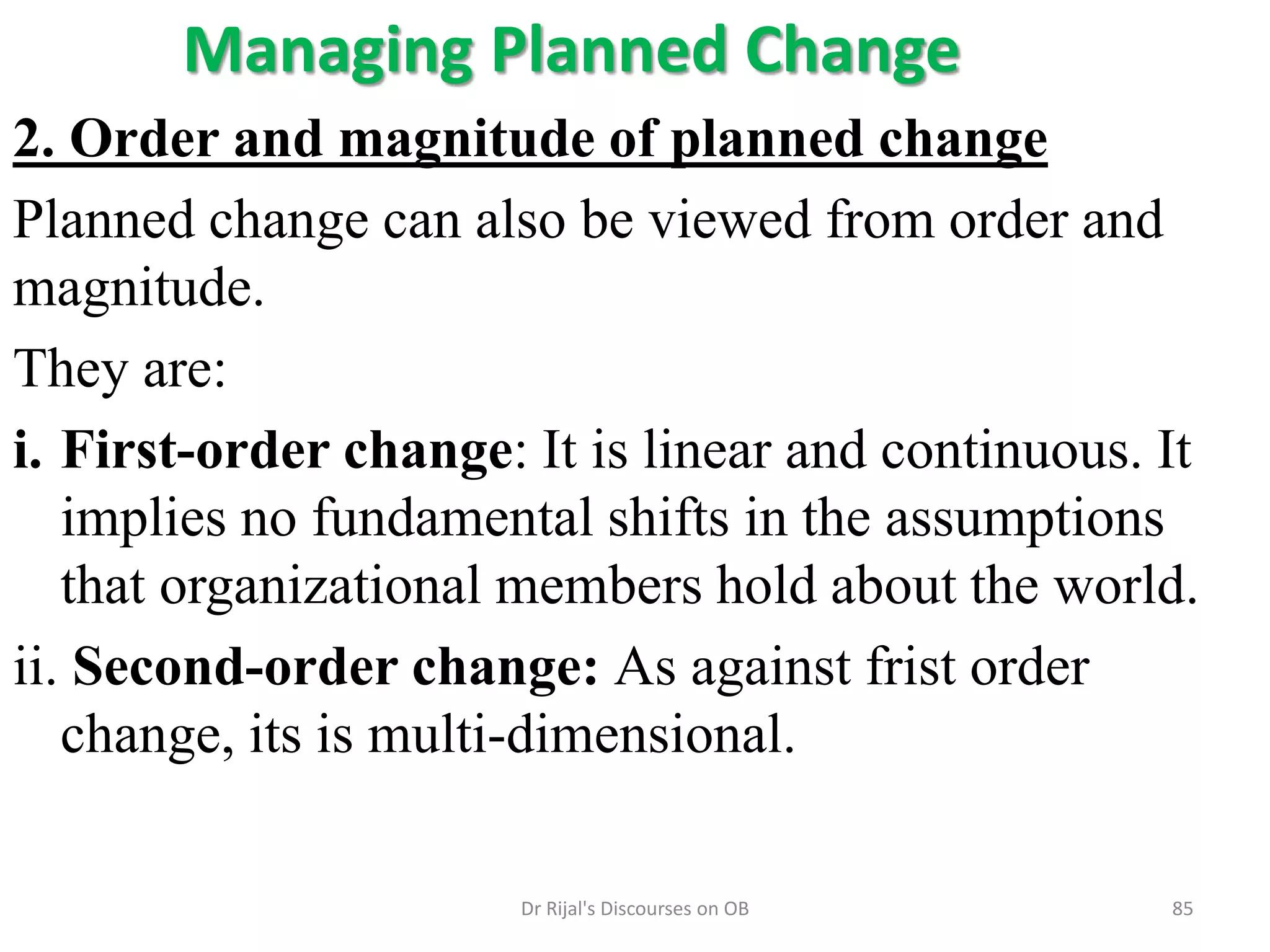 Managing Planned Change

2. Order and magnitude of planned change

Planned change can also be viewed from order and magnitude.

They are:

i. First-order change: It is linear and continuous. It implies no fundamental shifts in the assumptions that organizational members hold about the world.

ii. Second-order change: As against frist order change, its is multi-dimensional.

Dr Rijal's Discourses on OB

85